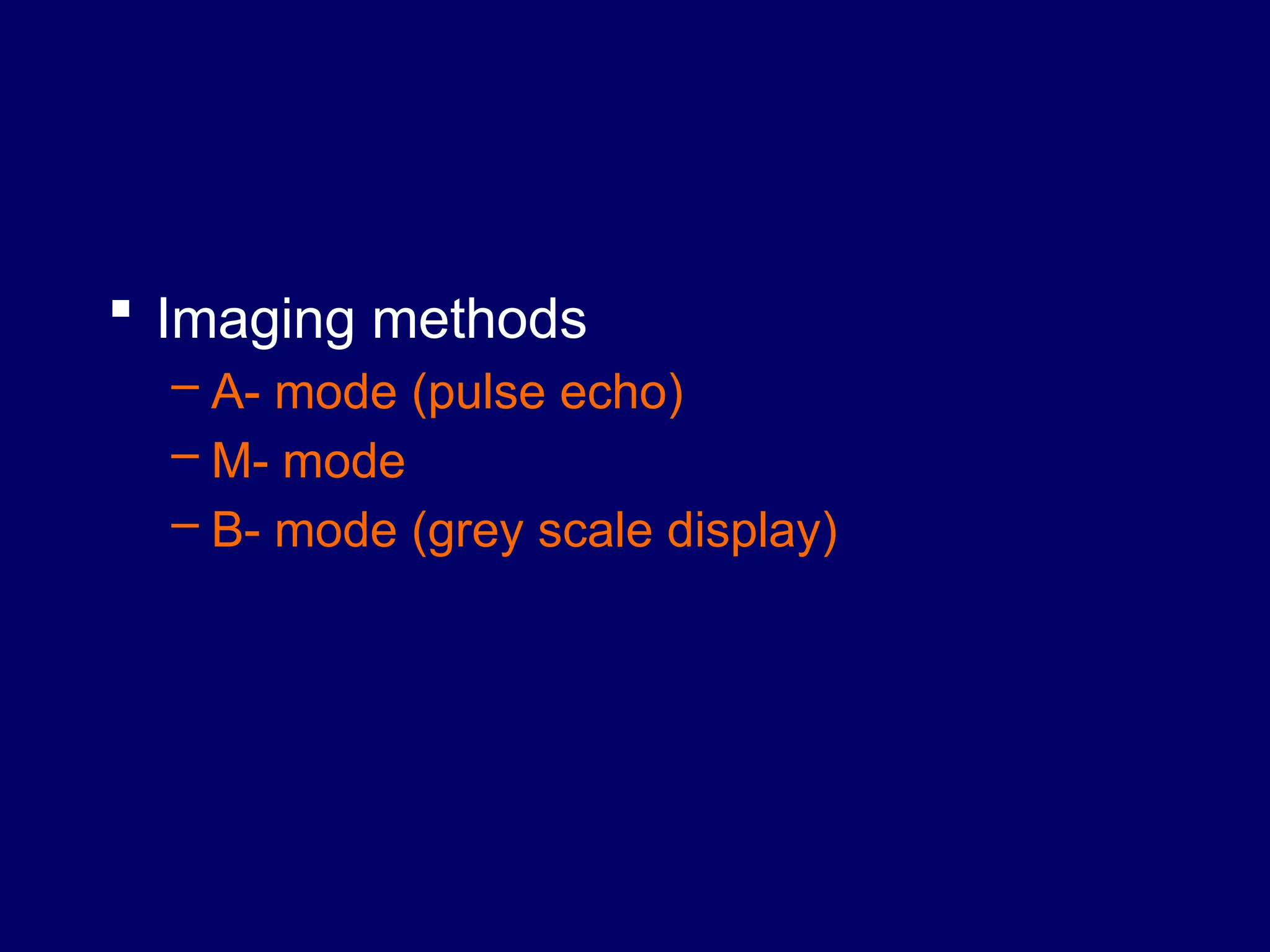 ▪ Imaging methods
– A- mode (pulse echo)
– M- mode
– B- mode (grey scale display)